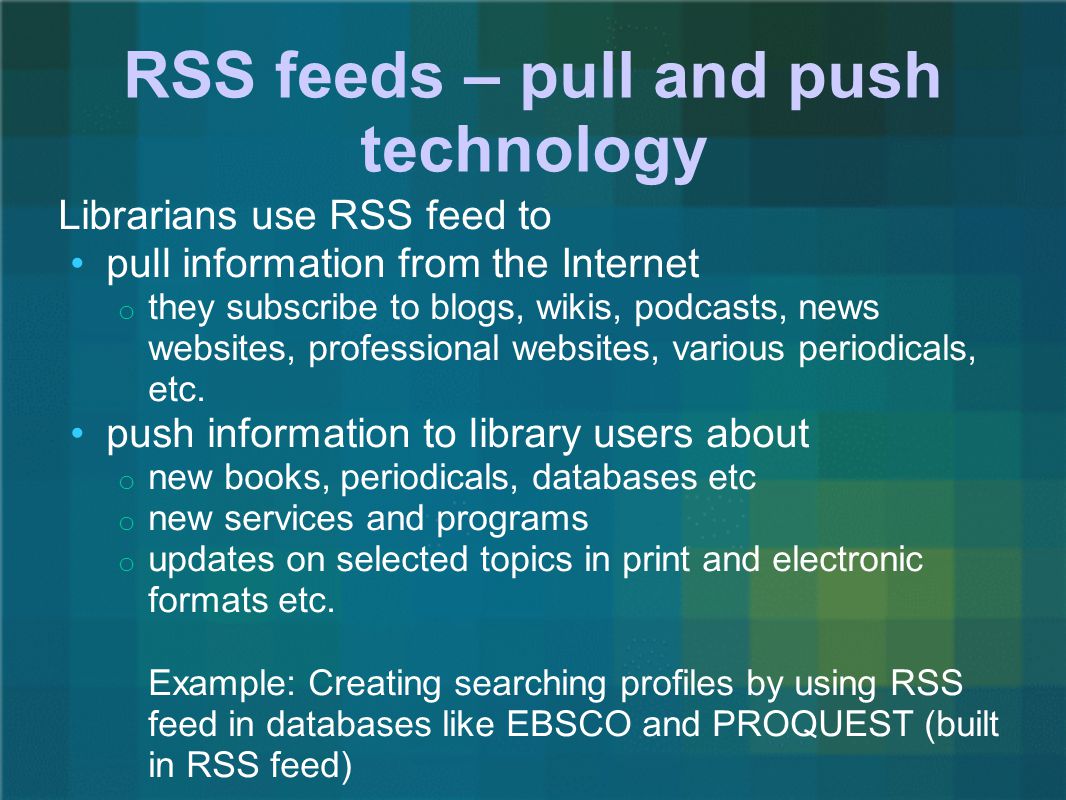 RSS feeds – pull and push technology

Librarians use RSS feed to

• pull information from the Internet
  o they subscribe to blogs, wikis, podcasts, news websites, professional websites, various periodicals, etc.
• push information to library users about
  o new books, periodicals, databases etc
  o new services and programs
  o updates on selected topics in print and electronic formats etc.

Example: Creating searching profiles by using RSS feed in databases like EBSCO and PROQUEST (built in RSS feed)